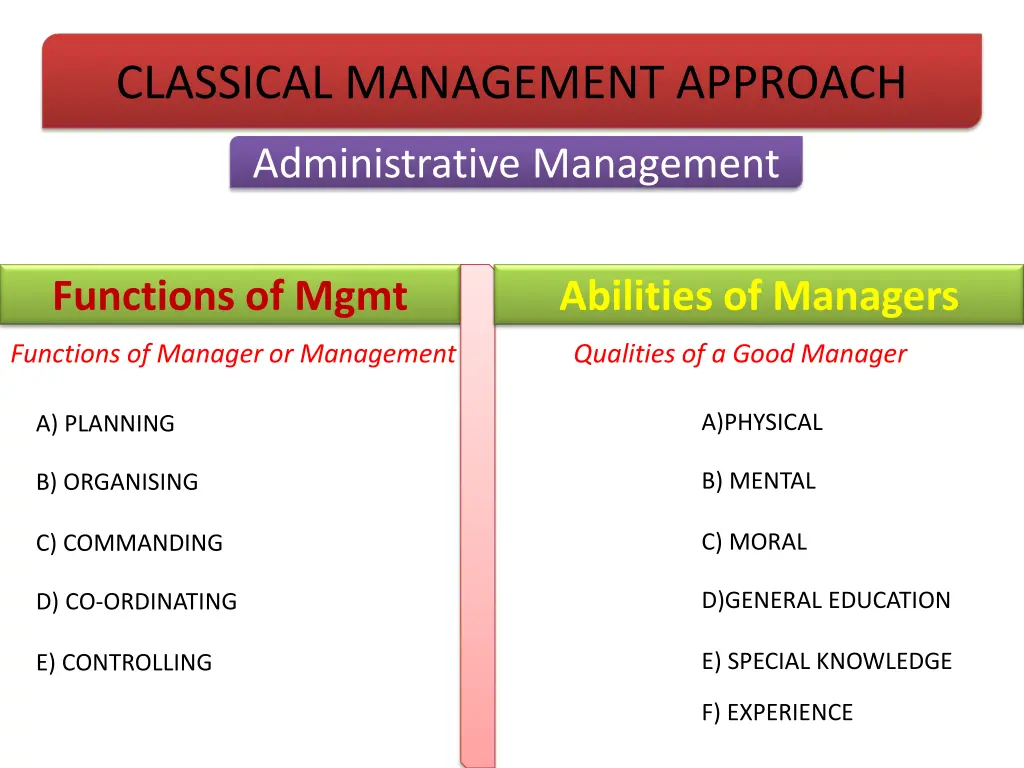 CLASSICAL MANAGEMENT APPROACH

Administrative Management

Functions of Mgmt

Functions of Manager or Management

A) PLANNING

B) ORGANISING

C) COMMANDING

D) CO-ORDINATING

E) CONTROLLING

Abilities of Managers

Qualities of a Good Manager

A)PHYSICAL

B) MENTAL

C) MORAL

D)GENERAL EDUCATION

E) SPECIAL KNOWLEDGE

F) EXPERIENCE